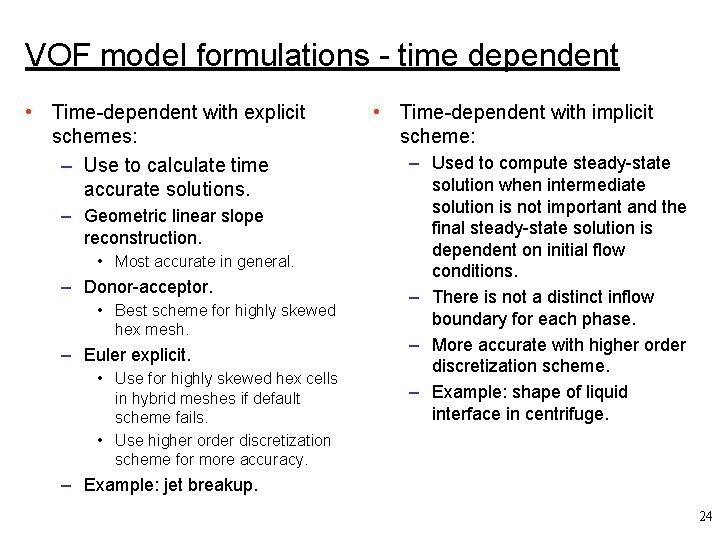 VOF model formulations - time dependent

• Time-dependent with explicit schemes:
– Use to calculate time accurate solutions.
– Geometric linear slope reconstruction.
• Most accurate in general.
– Donor-acceptor.
• Best scheme for highly skewed hex mesh.
– Euler explicit.
• Use for highly skewed hex cells in hybrid meshes if default scheme fails.
• Use higher order discretization scheme for more accuracy.
– Example: jet breakup.

• Time-dependent with implicit scheme:
– Used to compute steady-state solution when intermediate solution is not important and the final steady-state solution is dependent on initial flow conditions.
– There is not a distinct inflow boundary for each phase.
– More accurate with higher order discretization scheme.
– Example: shape of liquid interface in centrifuge.

24